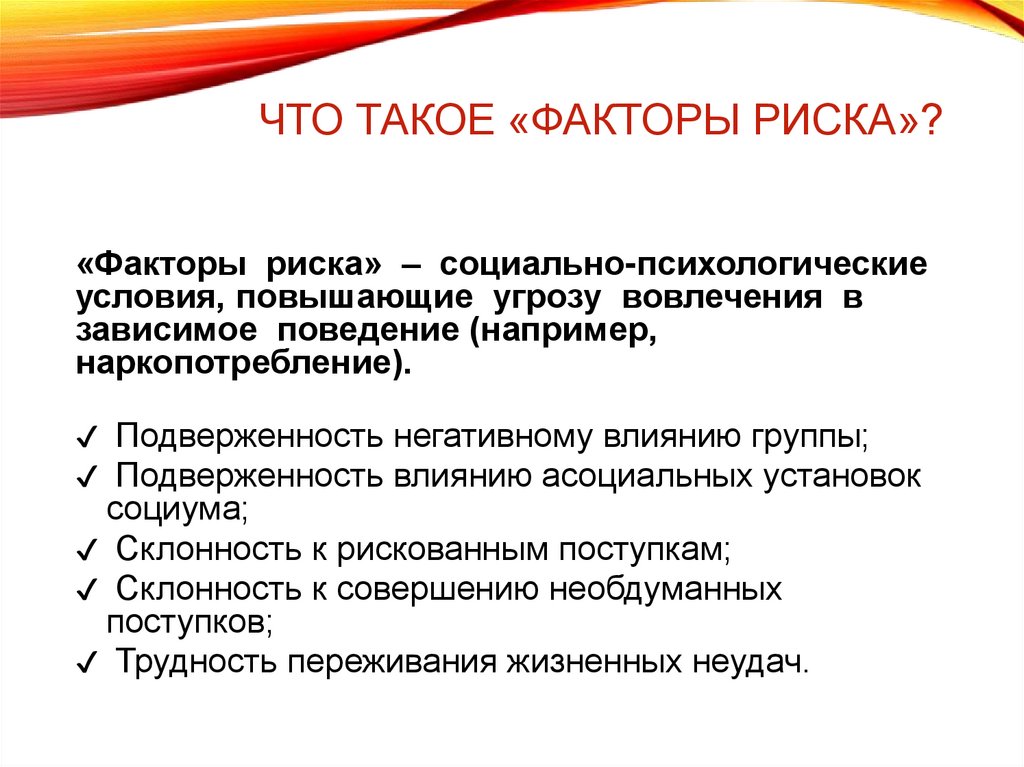 ЧТО ТАКОЕ «ФАКТОРЫ РИСКА»?

«Факторы риска» – социально-психологические условия, повышающие угрозу вовлечения в зависимое поведение (например, наркопотребление).

✓ Подверженность негативному влиянию группы;
✓ Подверженность влиянию асоциальных установок социума;
✓ Склонность к рискованным поступкам;
✓ Склонность к совершению необдуманных поступков;
✓ Трудность переживания жизненных неудач.